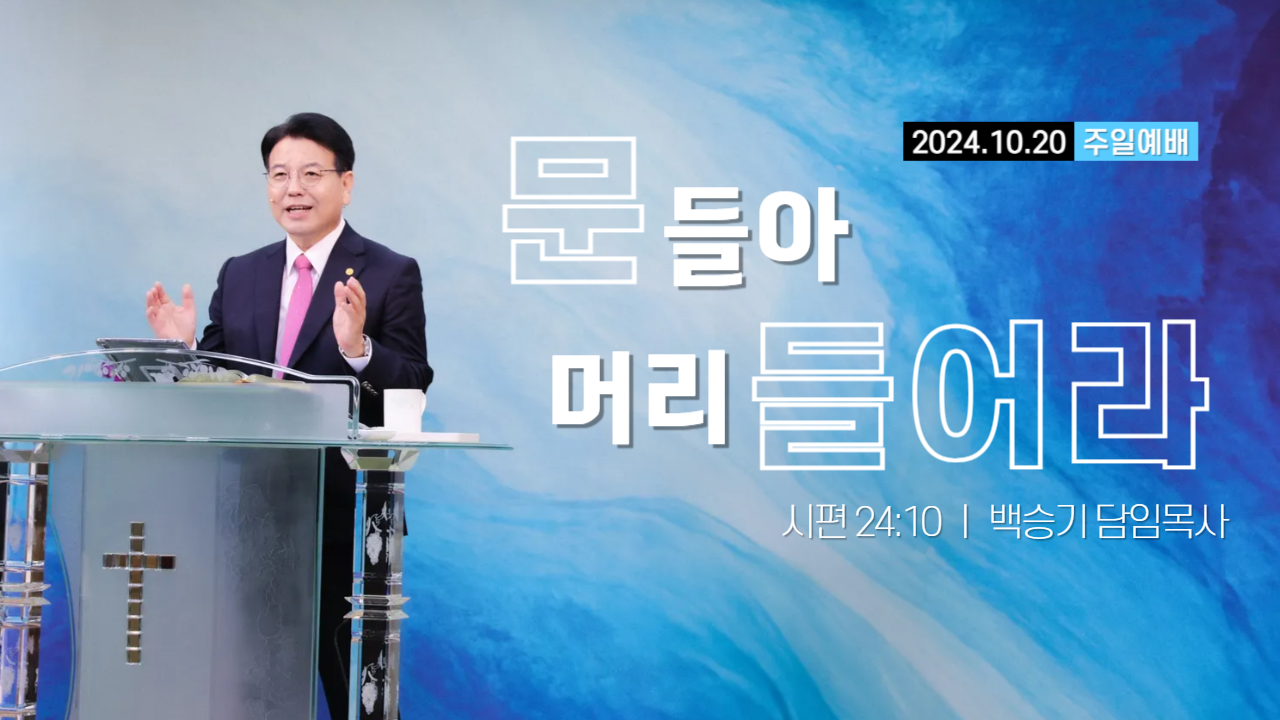 2024.10.20 주일예배

문들아 머리 들어라

시편 24:10 | 백승기 담임목사